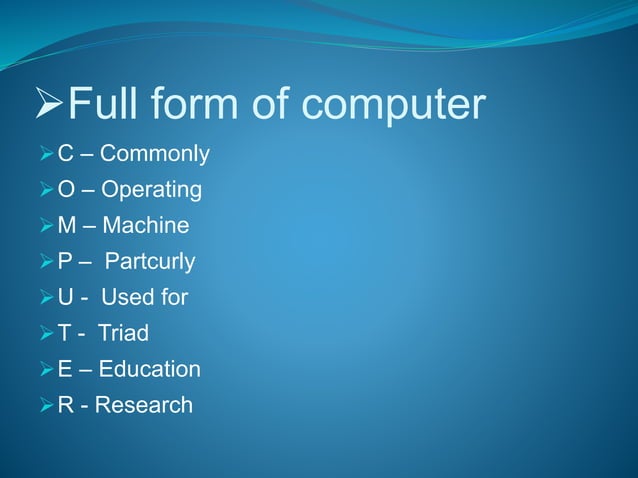 ➢Full form of computer

➢C – Commonly
➢O – Operating
➢M – Machine
➢P – Partcurly
➢U - Used for
➢T - Triad
➢E – Education
➢R - Research